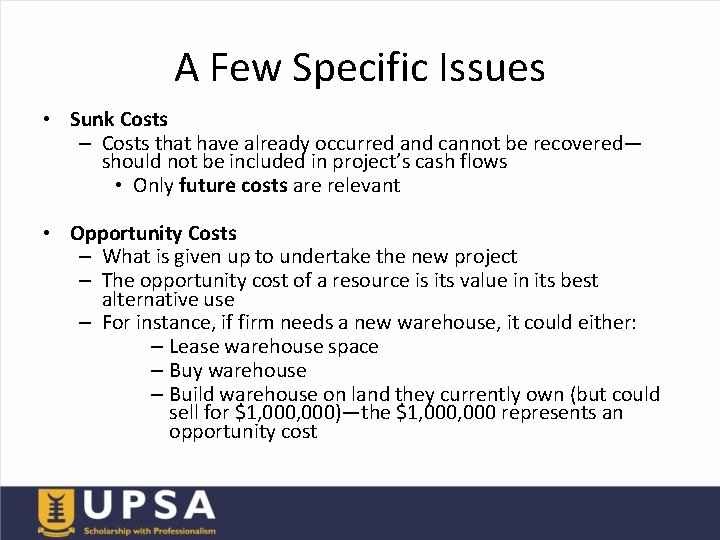 A Few Specific Issues

• Sunk Costs
– Costs that have already occurred and cannot be recovered—should not be included in project's cash flows
• Only future costs are relevant

• Opportunity Costs
– What is given up to undertake the new project
– The opportunity cost of a resource is its value in its best alternative use
– For instance, if firm needs a new warehouse, it could either:
– Lease warehouse space
– Buy warehouse
– Build warehouse on land they currently own (but could sell for \$1,000,000)—the \$1,000,000 represents an opportunity cost

UPSA
Scholarship with Professionalism